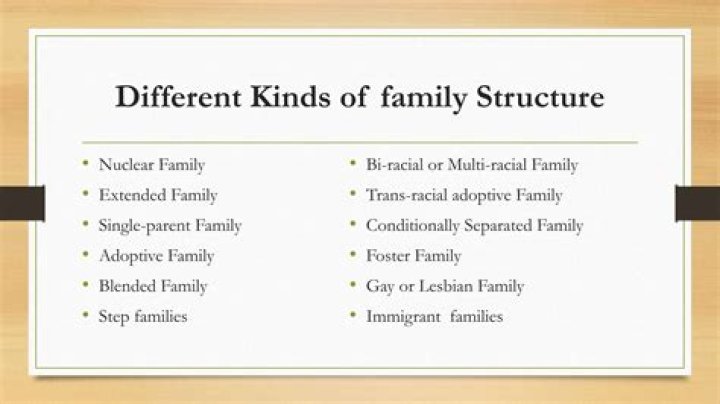 Different Kinds of family Structure

• Nuclear Family
• Extended Family
• Single-parent Family
• Adoptive Family
• Blended Family
• Step families

• Bi-racial or Multi-racial Family
• Trans-racial adoptive Family
• Conditionally Separated Family
• Foster Family
• Gay or Lesbian Family
• Immigrant families